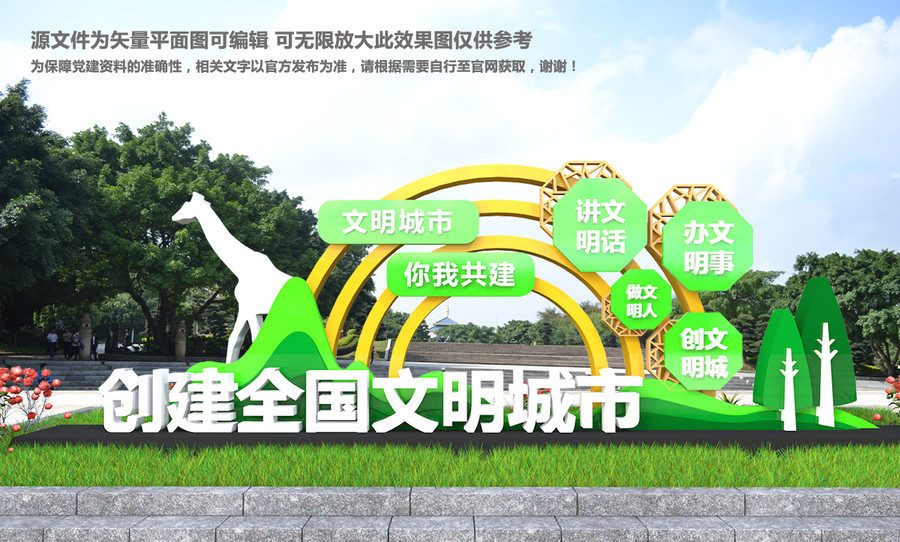 源文件为矢量平面图可编辑 可无限放大此效果图仅供参考
为保障党建资料的准确性，相关文字以官方发布为准，请根据需要自行至官网获取，谢谢！

文明城市
你我共建
讲文明话
办文明事
做文明人
创文明城

创建全国文明城市